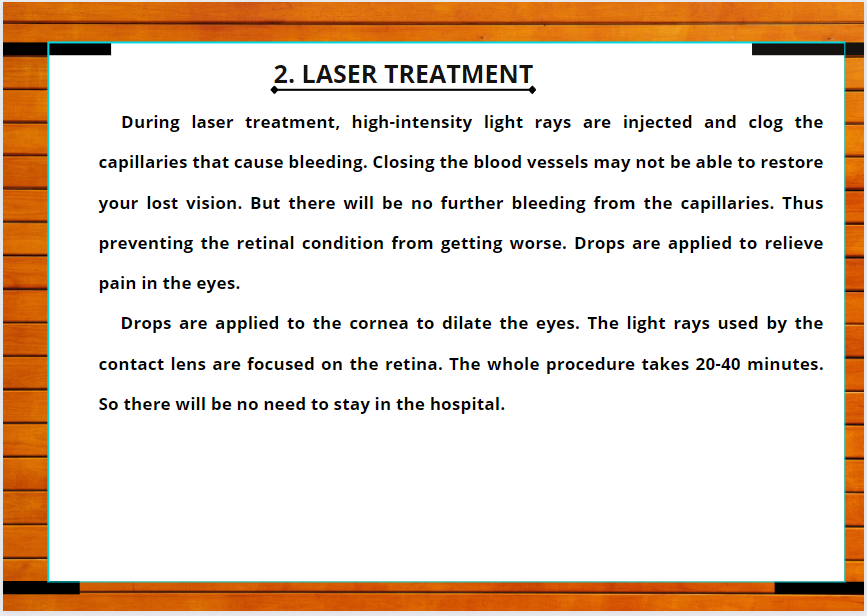 2. LASER TREATMENT

During laser treatment, high-intensity light rays are injected and clog the capillaries that cause bleeding. Closing the blood vessels may not be able to restore your lost vision. But there will be no further bleeding from the capillaries. Thus preventing the retinal condition from getting worse. Drops are applied to relieve pain in the eyes.

Drops are applied to the cornea to dilate the eyes. The light rays used by the contact lens are focused on the retina. The whole procedure takes 20-40 minutes. So there will be no need to stay in the hospital.